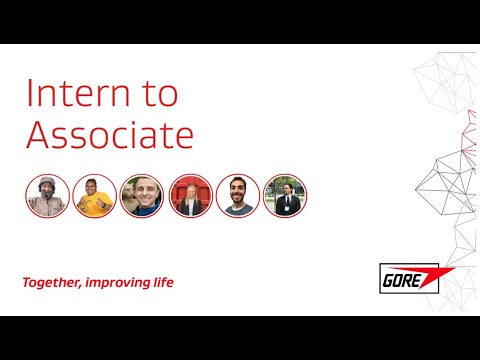 Intern to Associate

Together, improving life

GORE